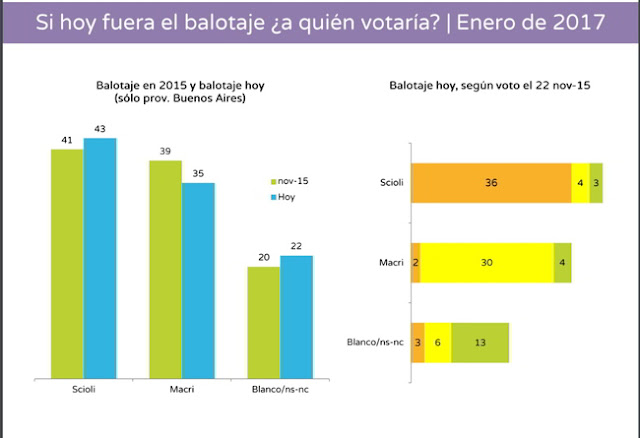 Si hoy fuera el balotaje ¿a quién votaría? | Enero de 2017

Balotaje en 2015 y balotaje hoy
(sólo prov. Buenos Aires)

41
43
39
35
20
22

nov-15
Hoy

Scioli
Macri
Blanco/ns-nc

Balotaje hoy, según voto el 22 nov-15

Scioli
36
4
3

Macri
2
30
4

Blanco/ns-nc
3
6
13